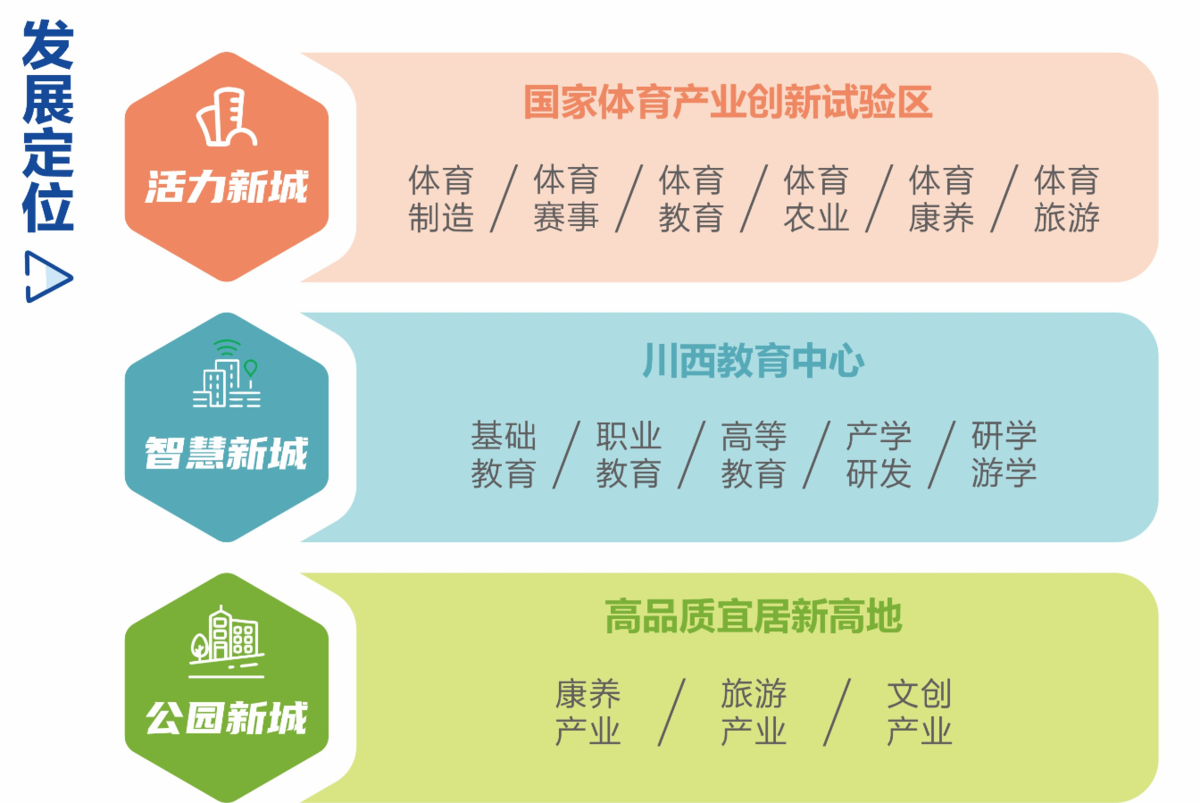 发展定位

活力新城

国家体育产业创新试验区

体育制造 / 体育赛事 / 体育教育 / 体育农业 / 体育康养 / 体育旅游

智慧新城

川西教育中心

基础教育 / 职业教育 / 高等教育 / 产学研发 / 研学游学

公园新城

高品质宜居新高地

康养产业 / 旅游产业 / 文创产业